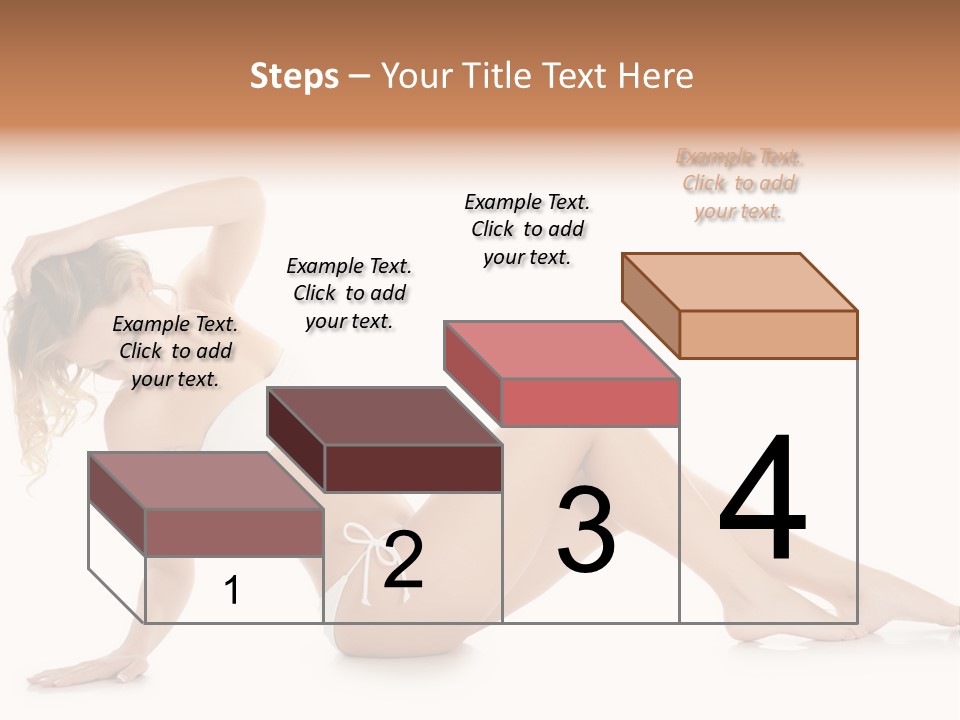 Steps – Your Title Text Here

Example Text. Click to add your text.

Example Text. Click to add your text.

Example Text. Click to add your text.

Example Text. Click to add your text.

1

2

3

4